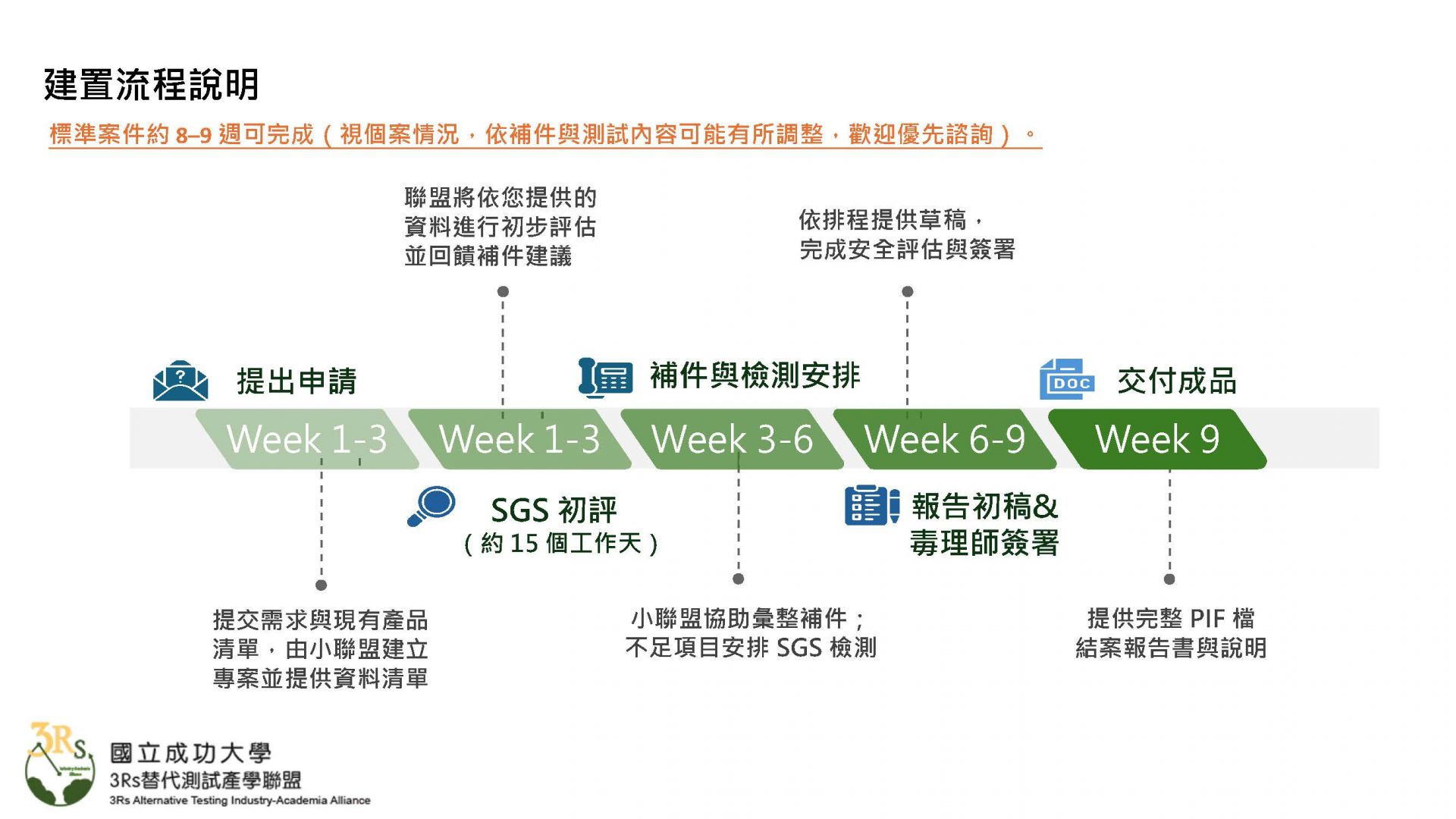 建置流程說明

標準案件約 8–9 週可完成（視個案情況，依補件與測試內容可能有所調整，歡迎優先諮詢）。

聯盟將依您提供的資料進行初步評估並回饋補件建議

依排程提供草稿，完成安全評估與簽署

提出申請

補件與檢測安排

交付成品

DOC

Week 1-3

Week 1-3

Week 3-6

Week 6-9

Week 9

SGS 初評
（約 15 個工作天）

報告初稿&
毒理師簽署

提交需求與現有產品清單，由小聯盟建立專案並提供資料清單

小聯盟協助彙整補件；不足項目安排 SGS 檢測

提供完整 PIF 檔結案報告書與說明

3Rs
國立成功大學
3Rs替代測試產學聯盟
3Rs Alternative Testing Industry-Academia Alliance